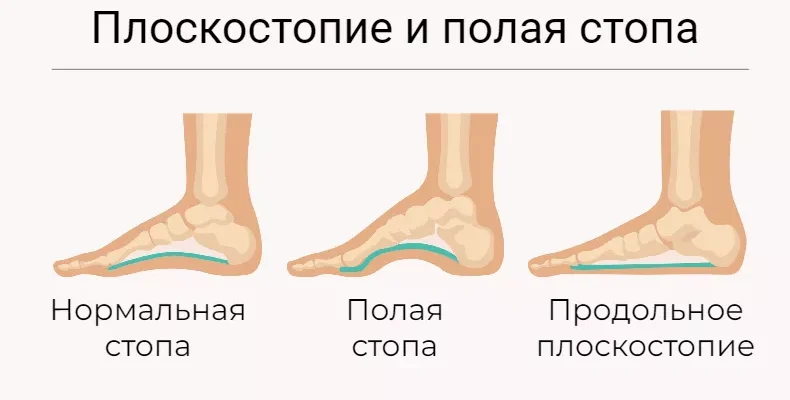 Плоскостопие и полая стопа

Нормальная стопа

Полая стопа

Продольное плоскостопие